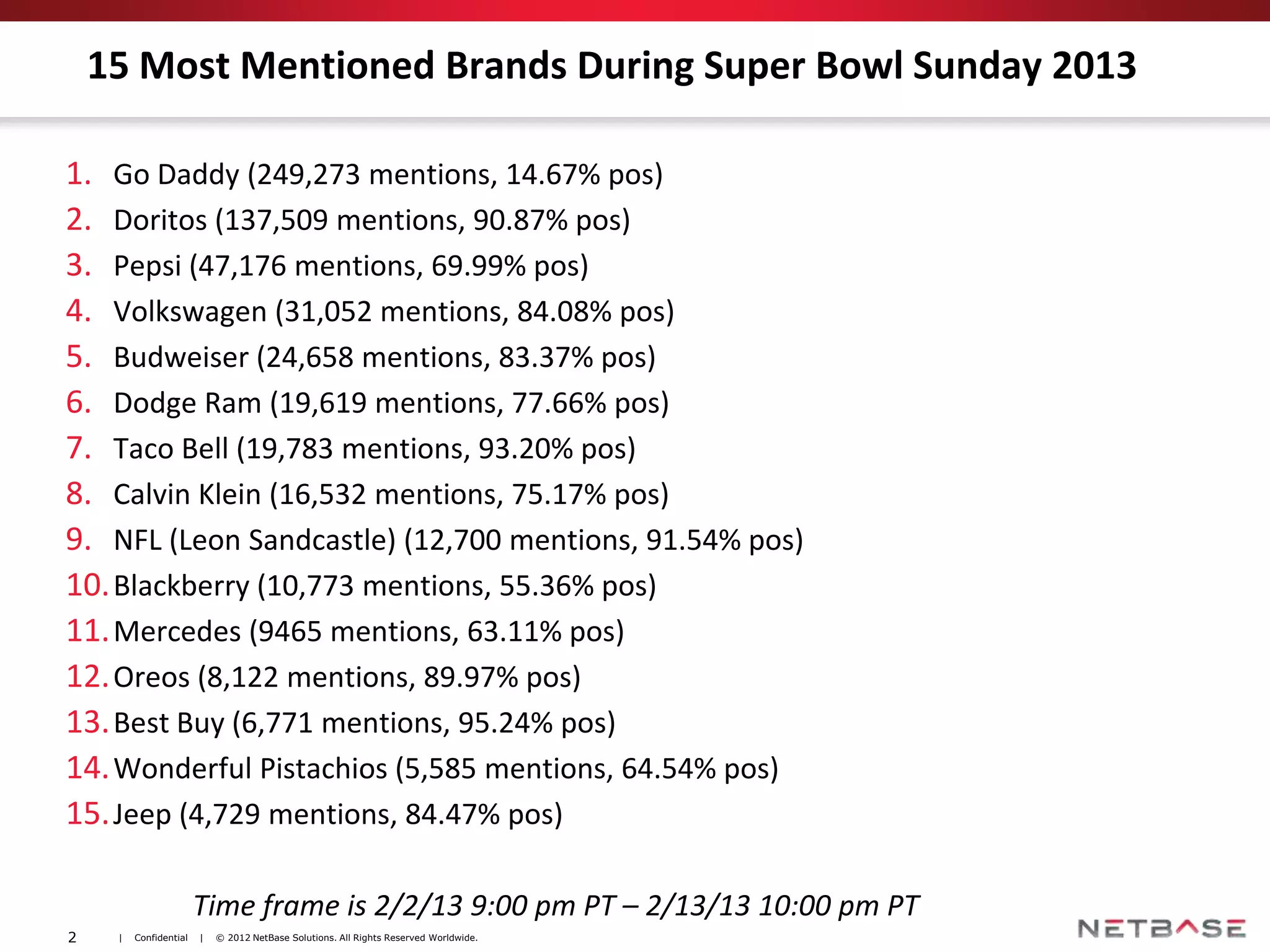 15 Most Mentioned Brands During Super Bowl Sunday 2013

1. Go Daddy (249,273 mentions, 14.67% pos)
2. Doritos (137,509 mentions, 90.87% pos)
3. Pepsi (47,176 mentions, 69.99% pos)
4. Volkswagen (31,052 mentions, 84.08% pos)
5. Budweiser (24,658 mentions, 83.37% pos)
6. Dodge Ram (19,619 mentions, 77.66% pos)
7. Taco Bell (19,783 mentions, 93.20% pos)
8. Calvin Klein (16,532 mentions, 75.17% pos)
9. NFL (Leon Sandcastle) (12,700 mentions, 91.54% pos)
10. Blackberry (10,773 mentions, 55.36% pos)
11. Mercedes (9465 mentions, 63.11% pos)
12. Oreos (8,122 mentions, 89.97% pos)
13. Best Buy (6,771 mentions, 95.24% pos)
14. Wonderful Pistachios (5,585 mentions, 64.54% pos)
15. Jeep (4,729 mentions, 84.47% pos)

Time frame is 2/2/13 9:00 pm PT – 2/13/13 10:00 pm PT

2 | Confidential | © 2012 NetBase Solutions. All Rights Reserved Worldwide.

NETBASE